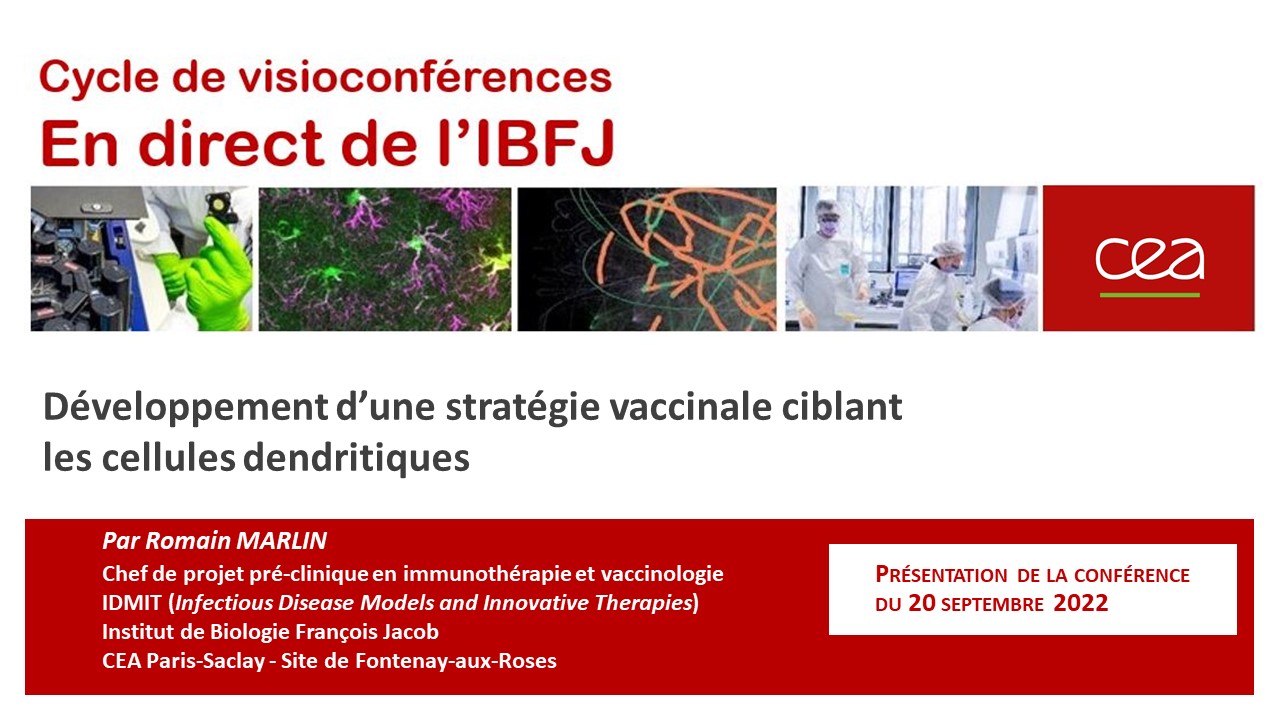 Cycle de visioconférences
En direct de l'IBFJ

cea

Développement d'une stratégie vaccinale ciblant les cellules dendritiques

Par Romain MARLIN
Chef de projet pré-clinique en immunothérapie et vaccinologie
IDMIT (Infectious Disease Models and Innovative Therapies)
Institut de Biologie François Jacob
CEA Paris-Saclay - Site de Fontenay-aux-Roses

PRÉSENTATION DE LA CONFÉRENCE DU 20 SEPTEMBRE 2022